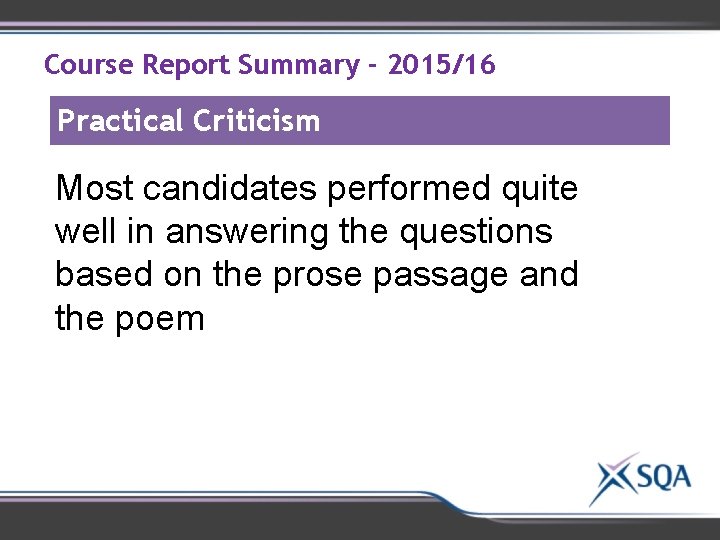 Course Report Summary - 2015/16

Practical Criticism

Most candidates performed quite well in answering the questions based on the prose passage and the poem

SQA